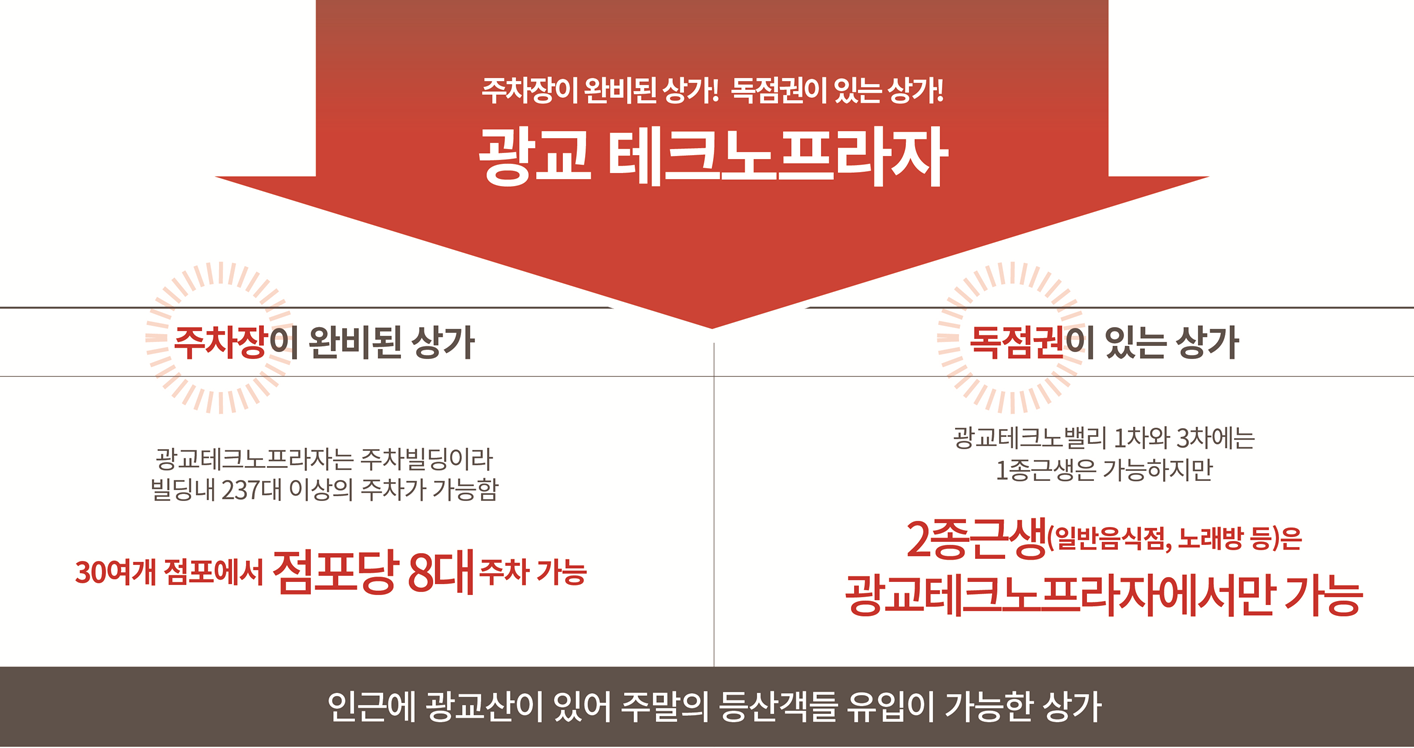 주차장이 완비된 상가!  독점권이 있는 상가!

광교 테크노프라자

주차장이 완비된 상가

광교테크노프라자는 주차빌딩이라
빌딩내 237대 이상의 주차가 가능함

30여개 점포에서 점포당 8대 주차 가능

독점권이 있는 상가

광교테크노밸리 1차와 3차에는
1종근생은 가능하지만

2종근생(일반음식점, 노래방 등)은
광교테크노프라자에서만 가능

인근에 광교산이 있어 주말의 등산객들 유입이 가능한 상가